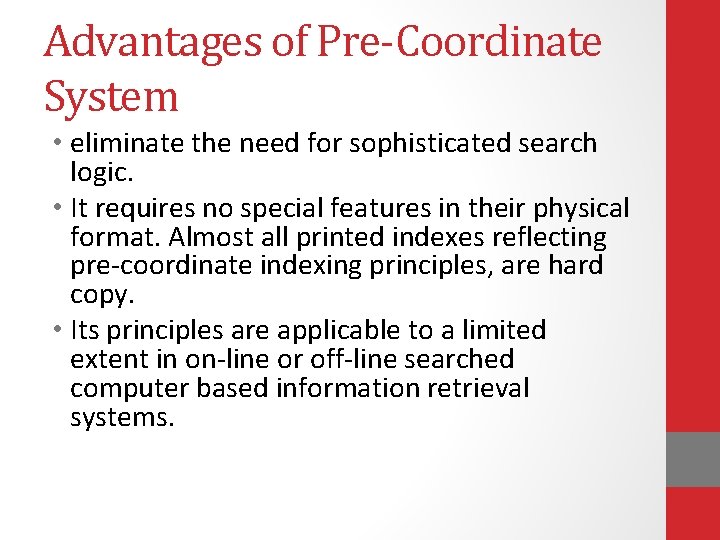 Advantages of Pre-Coordinate System

• eliminate the need for sophisticated search logic.

• It requires no special features in their physical format. Almost all printed indexes reflecting pre-coordinate indexing principles, are hard copy.

• Its principles are applicable to a limited extent in on-line or off-line searched computer based information retrieval systems.